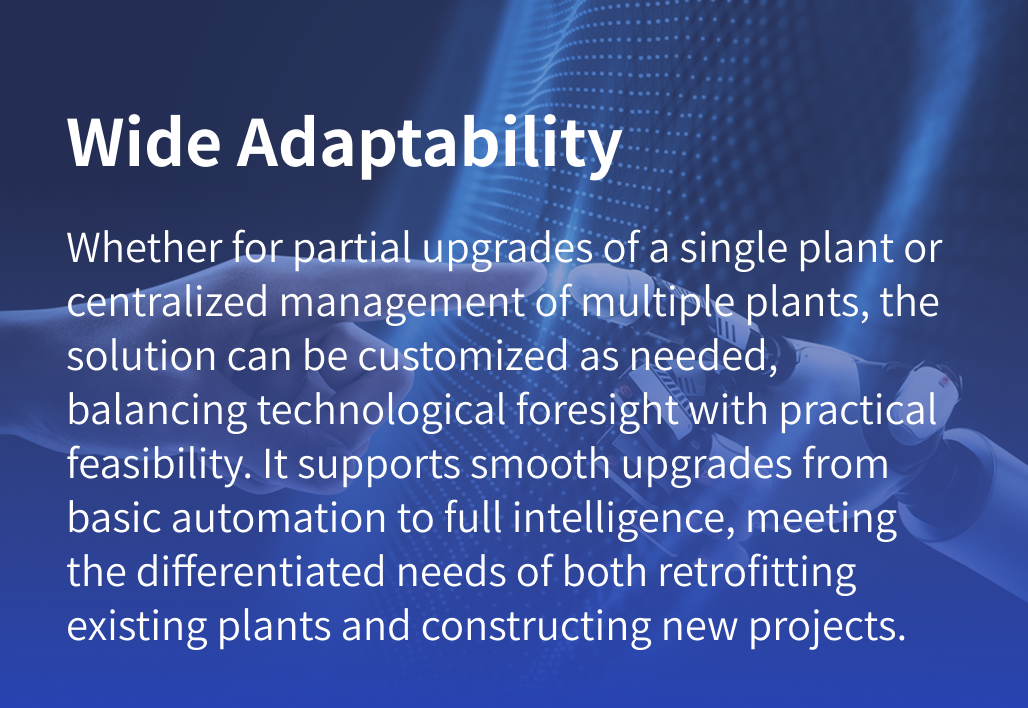 Wide Adaptability

Whether for partial upgrades of a single plant or centralized management of multiple plants, the solution can be customized as needed, balancing technological foresight with practical feasibility. It supports smooth upgrades from basic automation to full intelligence, meeting the differentiated needs of both retrofitting existing plants and constructing new projects.